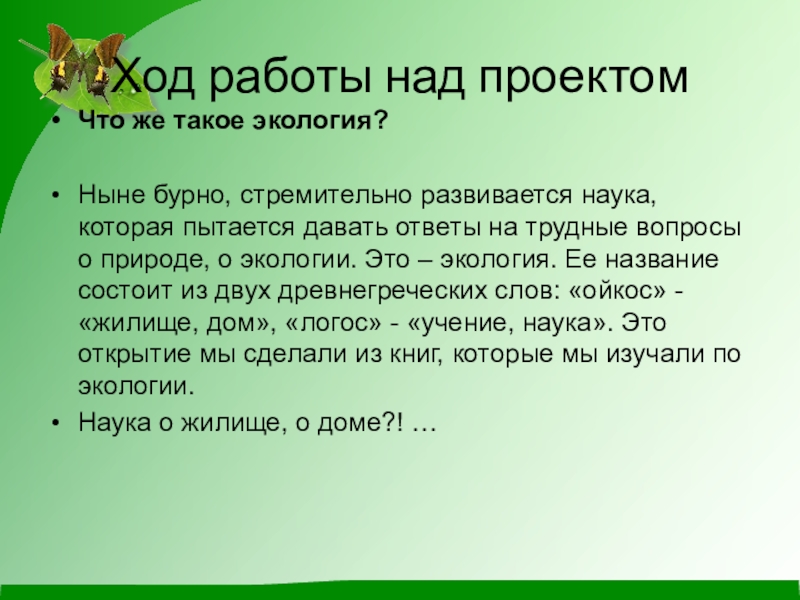 Ход работы над проектом

• Что же такое экология?

• Ныне бурно, стремительно развивается наука, которая пытается давать ответы на трудные вопросы о природе, о экологии. Это – экология. Ее название состоит из двух древнегреческих слов: «ойкос» - «жилище, дом», «логос» - «учение, наука». Это открытие мы сделали из книг, которые мы изучали по экологии.
• Наука о жилище, о доме?! …